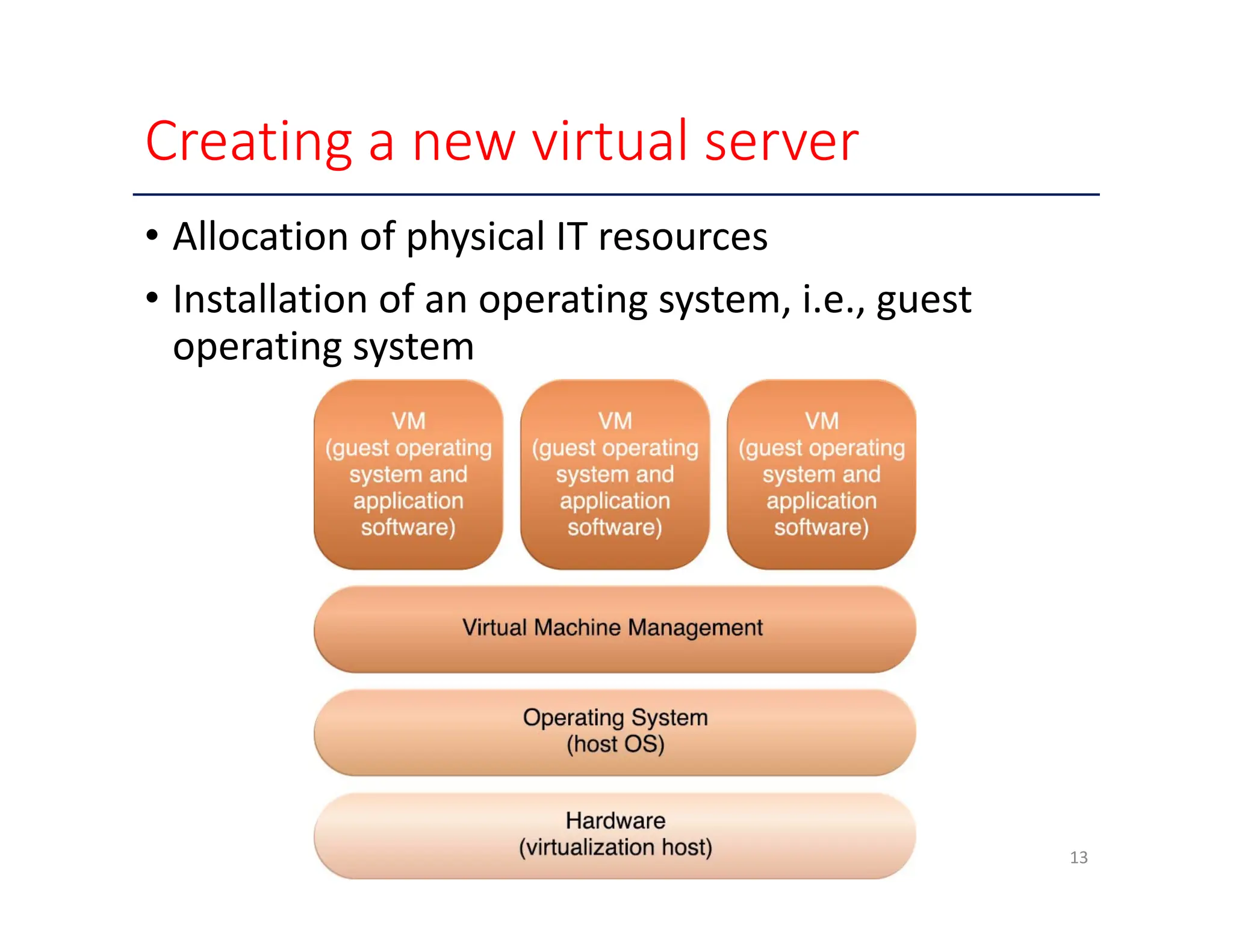 Creating a new virtual server

• Allocation of physical IT resources
• Installation of an operating system, i.e., guest operating system

VM
(guest operating system and application software)

VM
(guest operating system and application software)

VM
(guest operating system and application software)

Virtual Machine Management

Operating System
(host OS)

Hardware
(virtualization host)

13